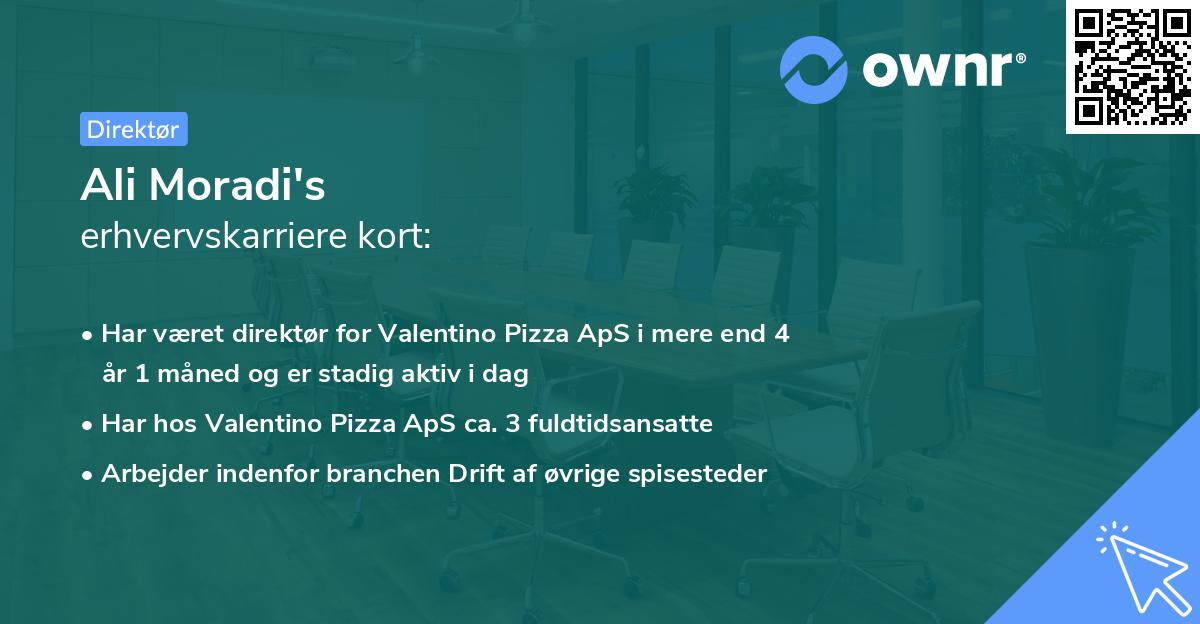 ownr®

Direktør

Ali Moradi's
erhvervskarriere kort:

• Har været direktør for Valentino Pizza ApS i mere end 4 år 1 måned og er stadig aktiv i dag

• Har hos Valentino Pizza ApS ca. 3 fuldtidsansatte

• Arbejder indenfor branchen Drift af øvrige spisesteder